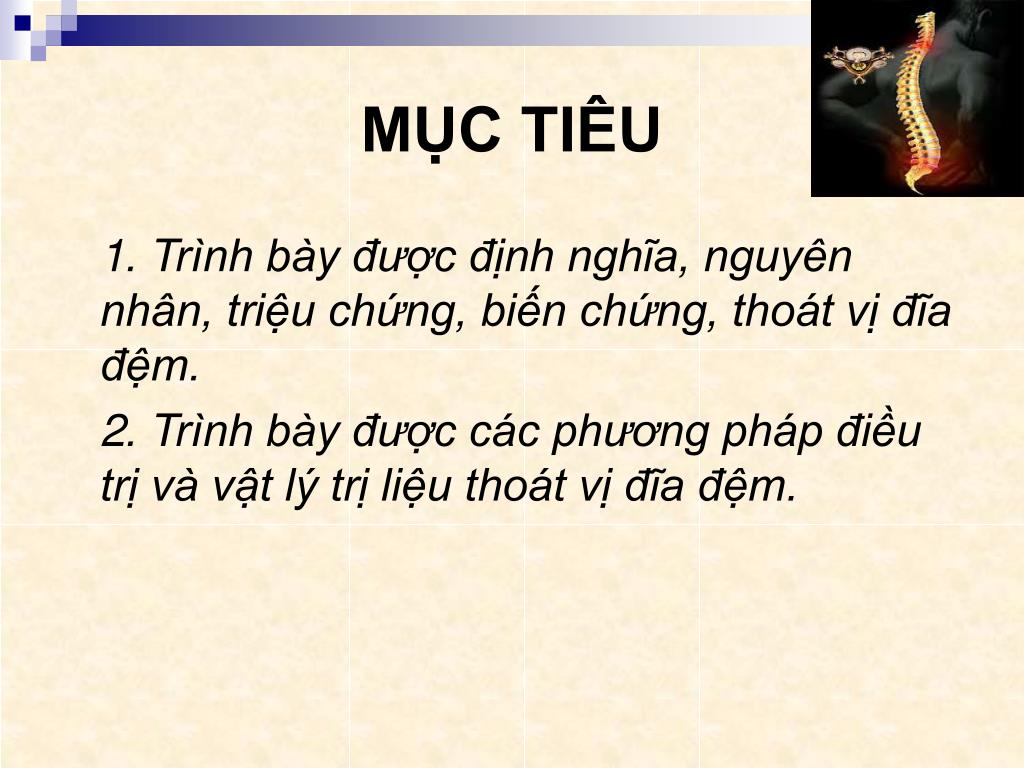 MỤC TIÊU

1. Trình bày được định nghĩa, nguyên nhân, triệu chứng, biến chứng, thoát vị đĩa đệm.

2. Trình bày được các phương pháp điều trị và vật lý trị liệu thoát vị đĩa đệm.